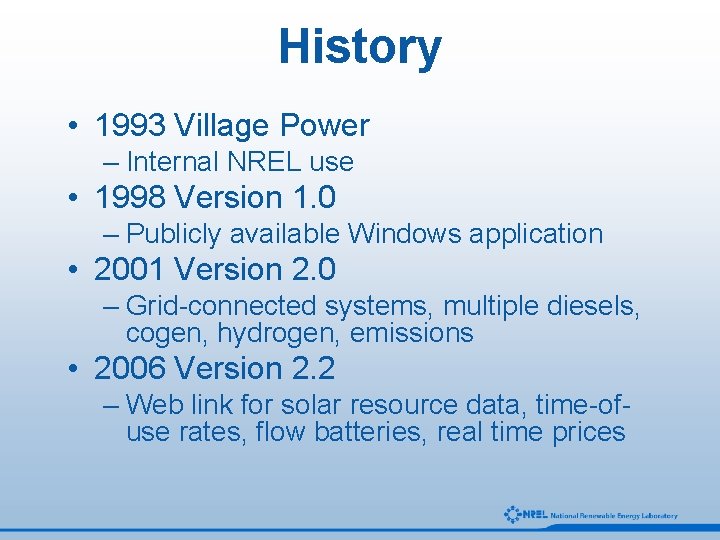 History

• 1993 Village Power
– Internal NREL use

• 1998 Version 1.0
– Publicly available Windows application

• 2001 Version 2.0
– Grid-connected systems, multiple diesels, cogen, hydrogen, emissions

• 2006 Version 2.2
– Web link for solar resource data, time-of-use rates, flow batteries, real time prices

NREL National Renewable Energy Laboratory